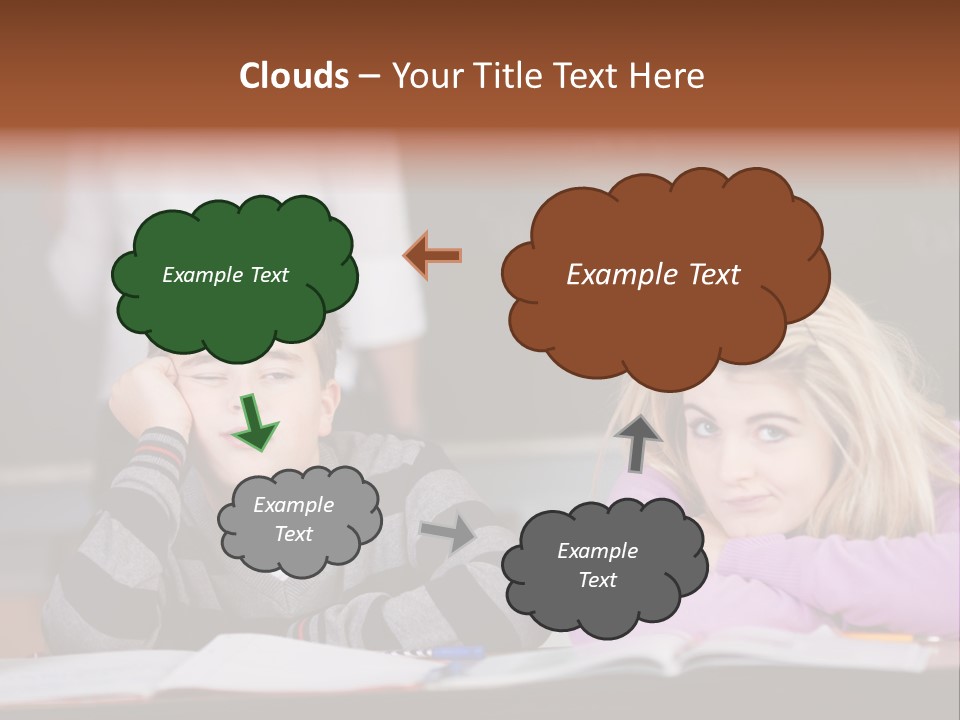 Clouds – Your Title Text Here

Example Text

Example Text

Example Text

Example Text